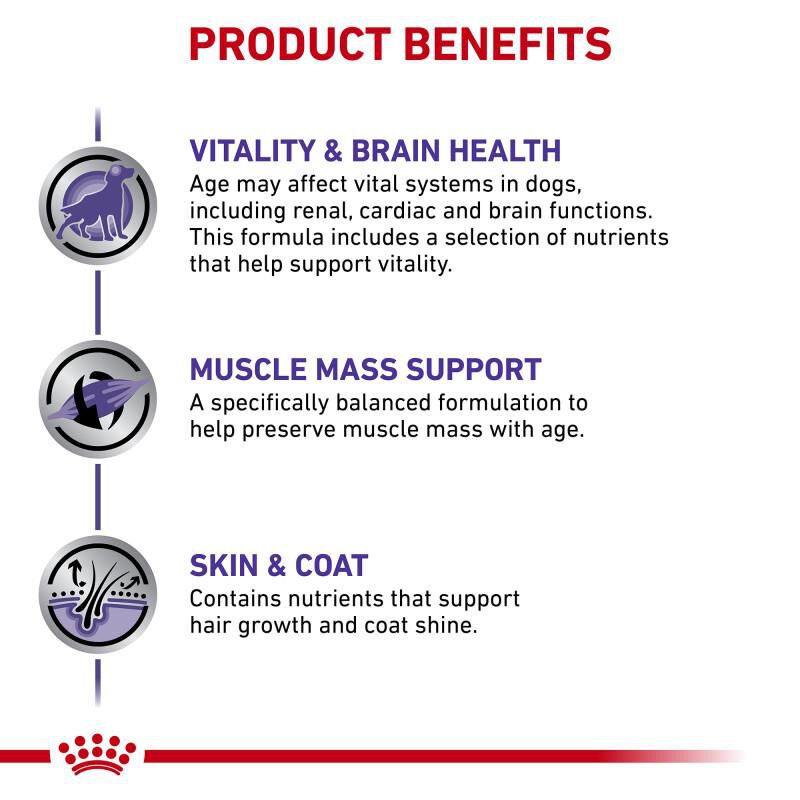 PRODUCT BENEFITS

VITALITY & BRAIN HEALTH
Age may affect vital systems in dogs, including renal, cardiac and brain functions. This formula includes a selection of nutrients that help support vitality.

MUSCLE MASS SUPPORT
A specifically balanced formulation to help preserve muscle mass with age.

SKIN & COAT
Contains nutrients that support hair growth and coat shine.